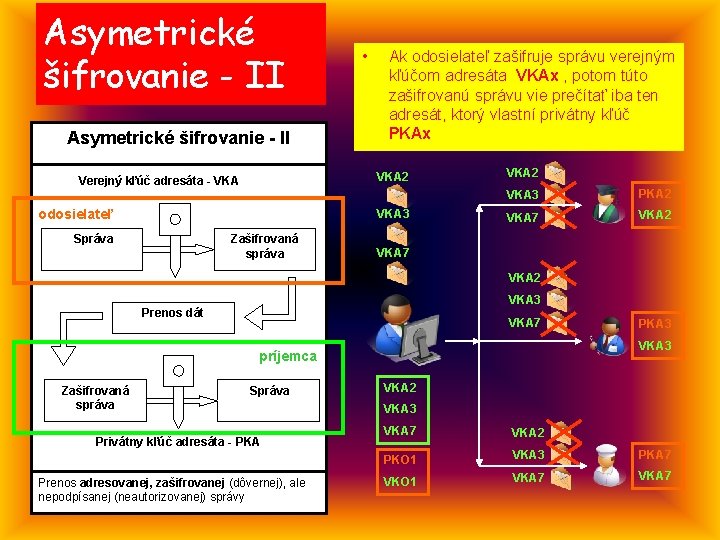 Asymetrické šifrovanie - II

• Ak odosielateľ zašifruje správu verejným kľúčom adresáta VKAx , potom túto zašifrovanú správu vie prečítať iba ten adresát, ktorý vlastní privátny kľúč PKAx

Asymetrické šifrovanie - II

Verejný kľúč adresáta - VKA

odosielateľ

Správa

Zašifrovaná správa

Prenos dát

príjemca

Zašifrovaná správa

Správa

Privátny kľúč adresáta - PKA

Prenos adresovanej, zašifrovanej (dôvernej), ale nepodpísanej (neautorizovanej) správy

VKA2
VKA3
VKA7

VKA2
VKA3
VKA7

PKO1
VKO1

VKA2
VKA3
VKA7

PKA2
VKA2

VKA2
VKA3
VKA7

PKA3
VKA3

VKA2
VKA3
VKA7

PKA7
VKA7